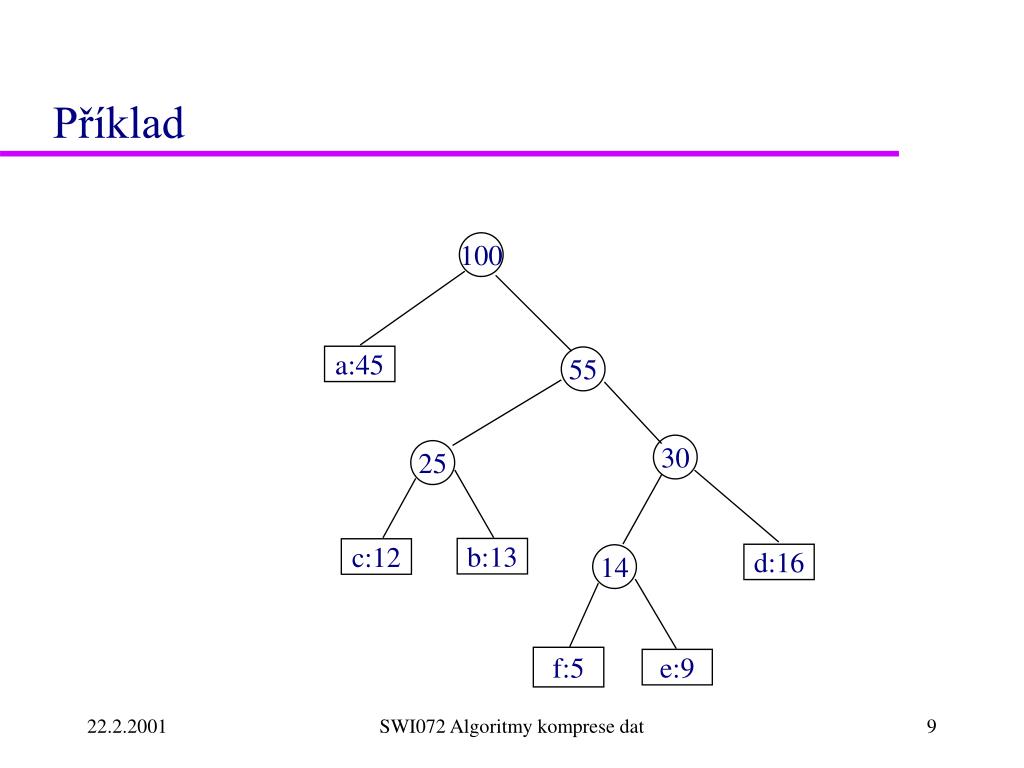 Příklad

100

a:45

55

25

30

c:12

b:13

14

d:16

f:5

e:9

22.2.2001

SWI072 Algoritmy komprese dat

9